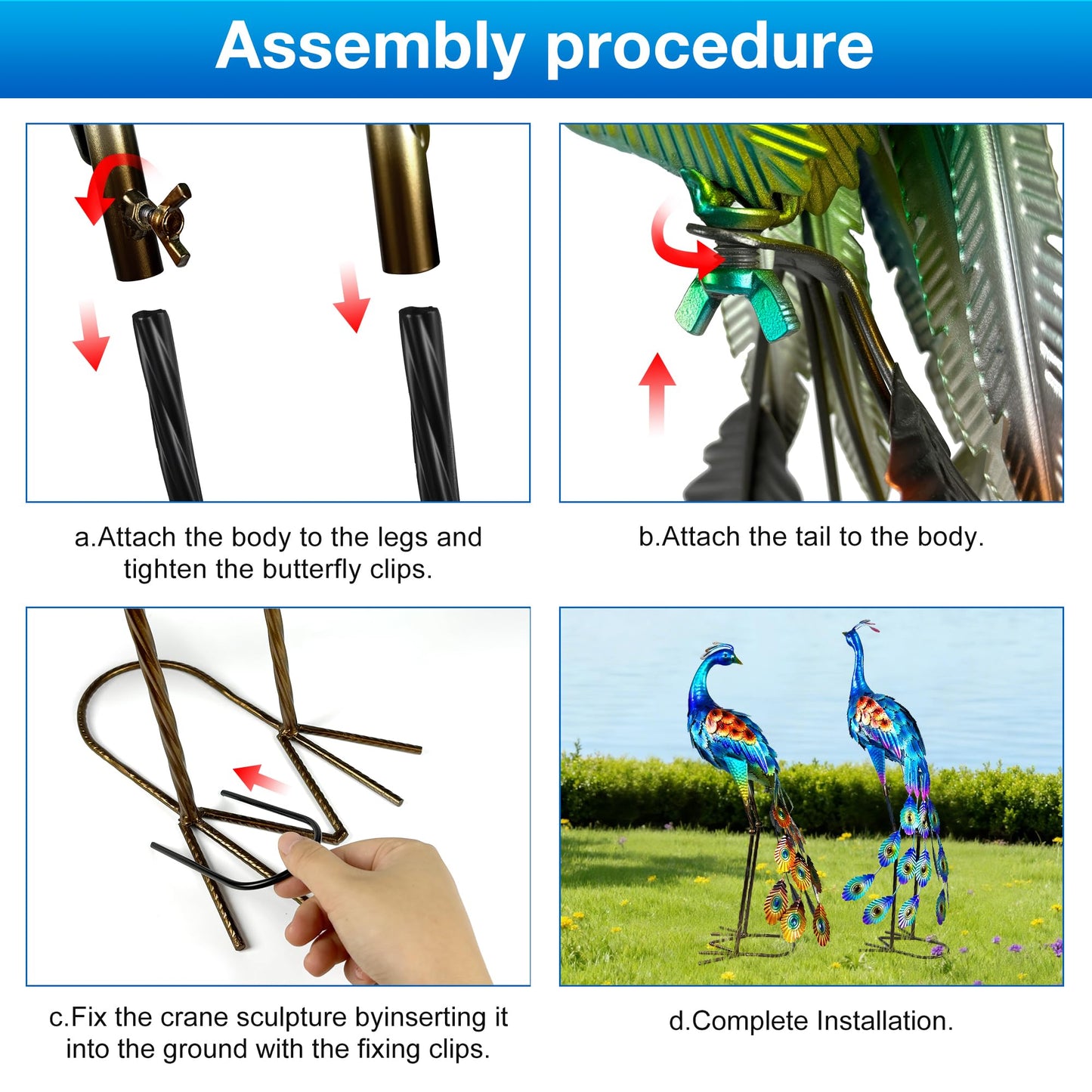 Assembly procedure

a.Attach the body to the legs and tighten the butterfly clips.

b.Attach the tail to the body.

c.Fix the crane sculpture byinserting it into the ground with the fixing clips.

d.Complete Installation.